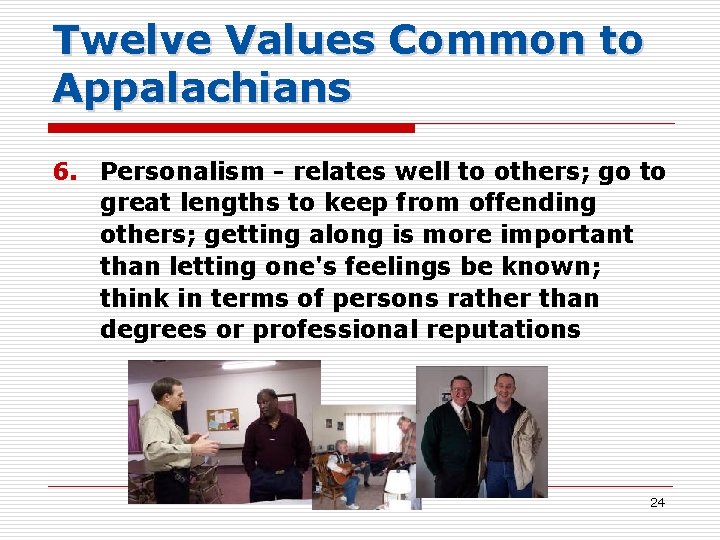 Twelve Values Common to Appalachians

6. Personalism - relates well to others; go to great lengths to keep from offending others; getting along is more important than letting one's feelings be known; think in terms of persons rather than degrees or professional reputations

24